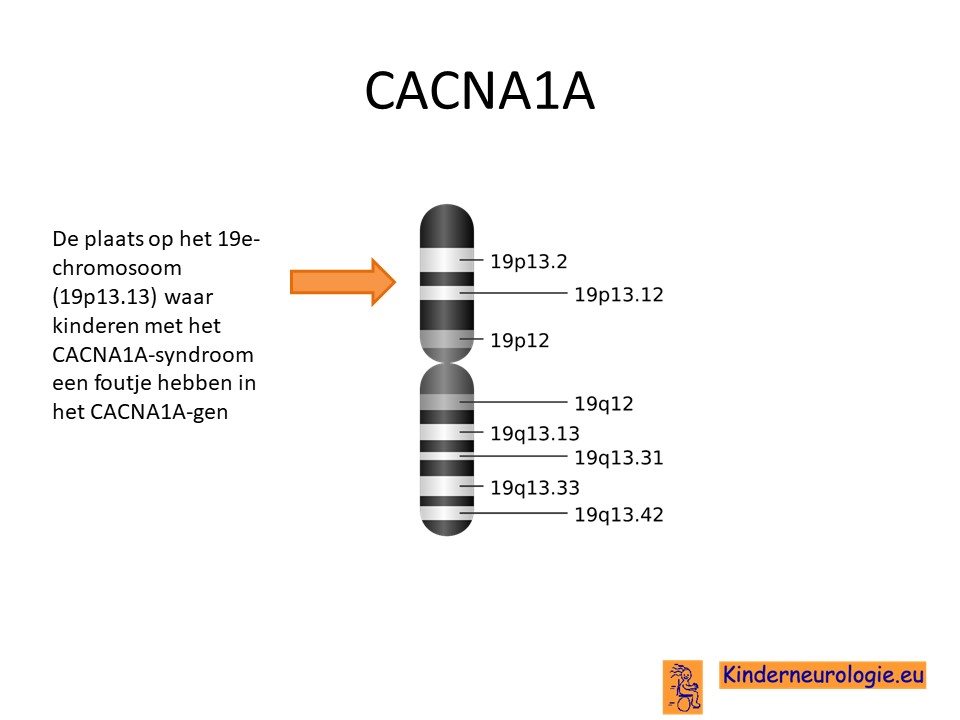 CACNA1A

De plaats op het 19e-chromosoom (19p13.13) waar kinderen met het CACNA1A-syndroom een foutje hebben in het CACNA1A-gen

19p13.2
19p13.12
19p12
19q12
19q13.13
19q13.31
19q13.33
19q13.42

Kinderneurologie.eu